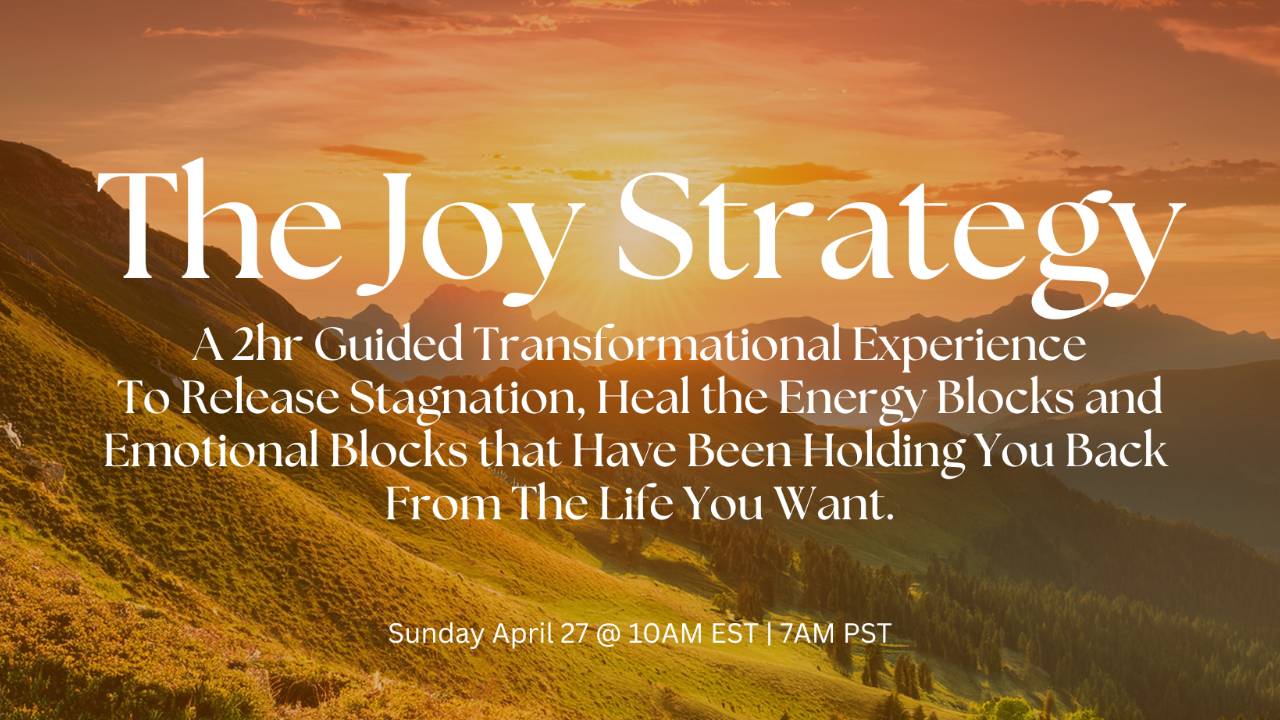 The Joy Strategy

A 2hr Guided Transformational Experience To Release Stagnation, Heal the Energy Blocks and Emotional Blocks that Have Been Holding You Back From The Life You Want.

Sunday April 27 @ 10AM EST | 7AM PST